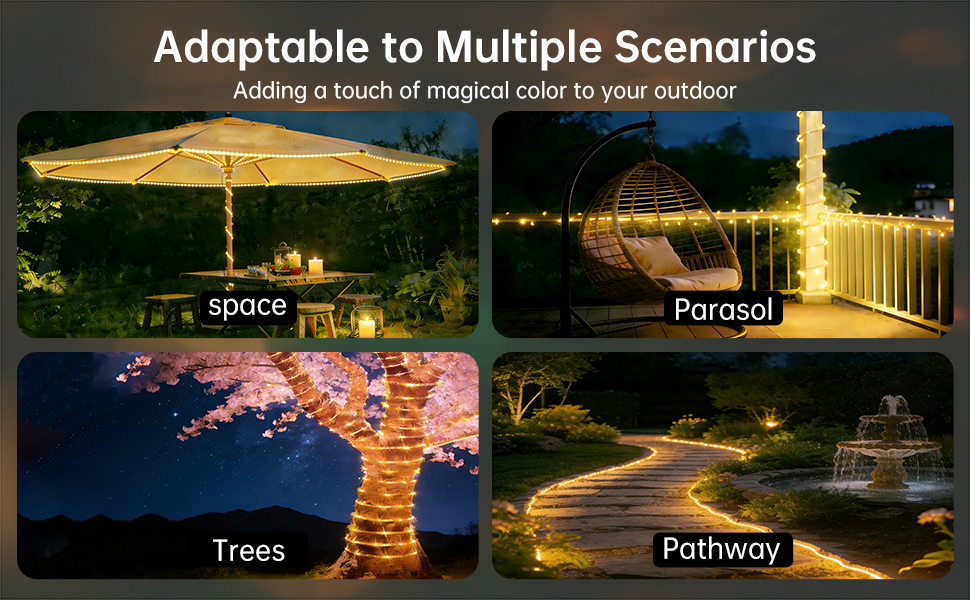 Adaptable to Multiple Scenarios

Adding a touch of magical color to your outdoor

space

Parasol

Trees

Pathway